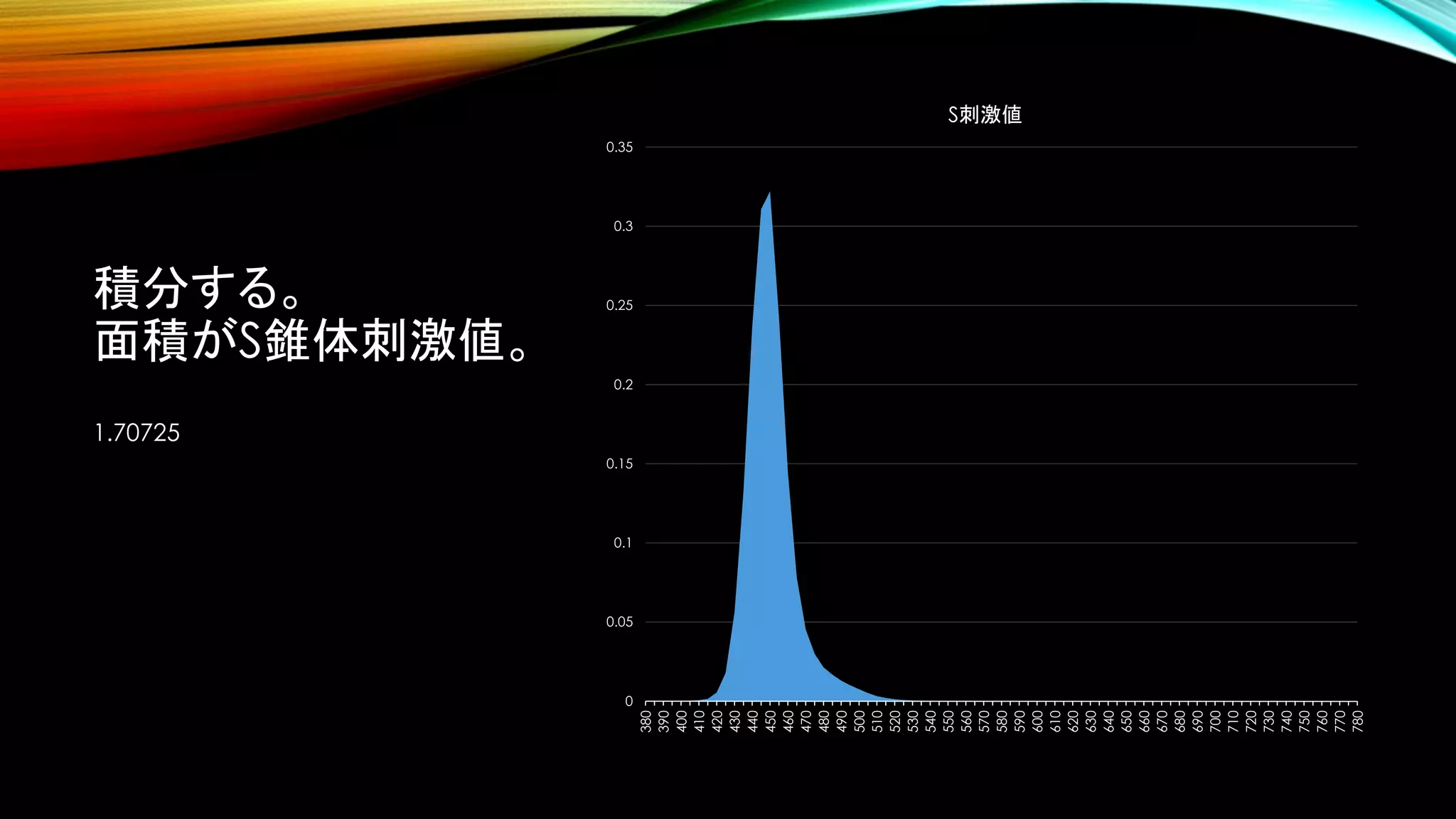 積分する。
面積がS錐体刺激値。

1.70725

S刺激値

0.35
0.3
0.25
0.2
0.15
0.1
0.05
0

380 390 400 410 420 430 440 450 460 470 480 490 500 510 520 530 540 550 560 570 580 590 600 610 620 630 640 650 660 670 680 690 700 710 720 730 740 750 760 770 780